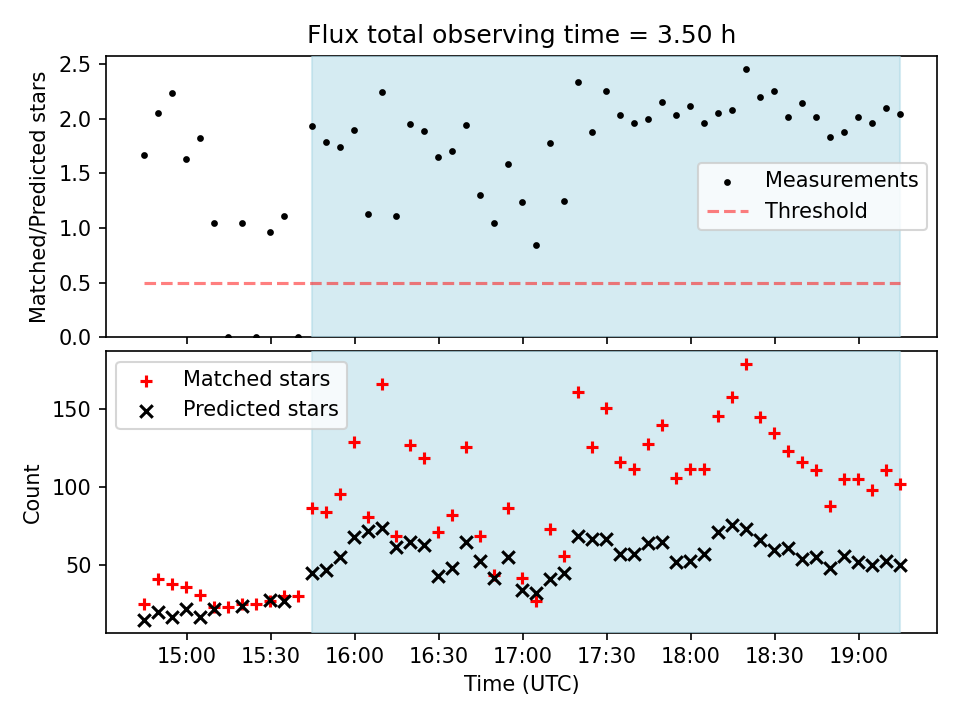 Flux total observing time = 3.50 h

Matched/Predicted stars

2.5
2.0
1.5
1.0
0.5
0.0

Measurements
Threshold

Matched stars
Predicted stars

Count

150
100
50

15:00 15:30 16:00 16:30 17:00 17:30 18:00 18:30 19:00

Time (UTC)